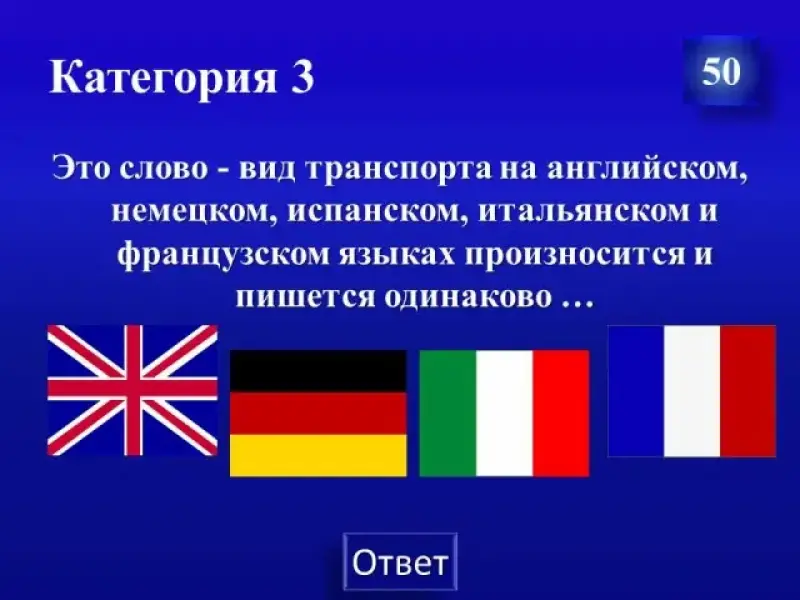 Категория 3

50

Это слово - вид транспорта на английском, немецком, испанском, итальянском и французском языках произносится и пишется одинаково …

Ответ